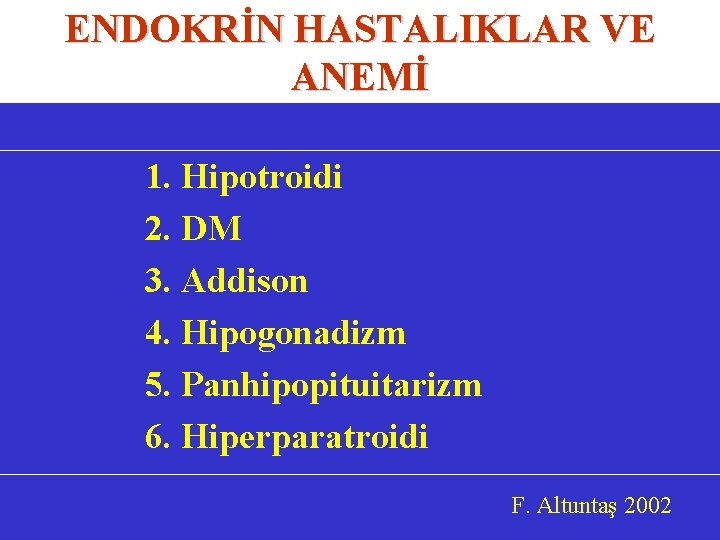 ENDOKRİN HASTALIKLAR VE ANEMİ

1. Hipotroidi
2. DM
3. Addison
4. Hipogonadizm
5. Panhipopituitarizm
6. Hiperparatroidi

F. Altuntaş 2002